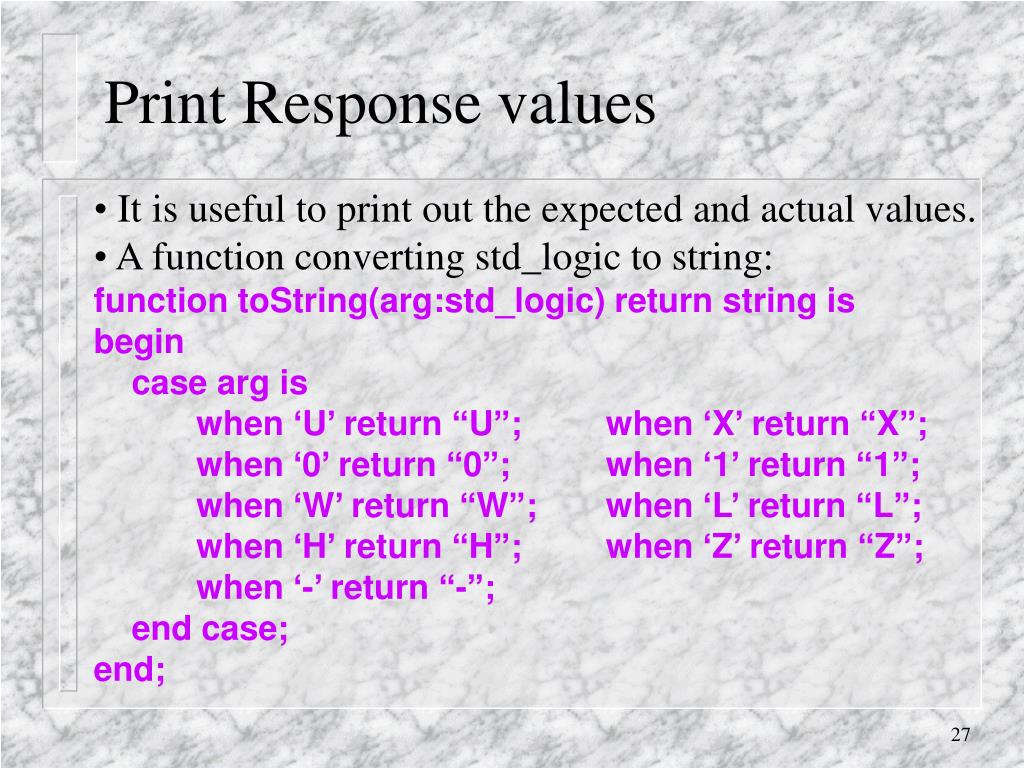 Print Response values

• It is useful to print out the expected and actual values.
• A function converting std_logic to string:
function toString(arg:std_logic) return string is
begin
case arg is
when ‘U’ return “U”; when ‘X’ return “X”;
when ‘0’ return “0”; when ‘1’ return “1”;
when ‘W’ return “W”; when ‘L’ return “L”;
when ‘H’ return “H”; when ‘Z’ return “Z”;
when ‘-’ return “-”;
end case;
end;

27